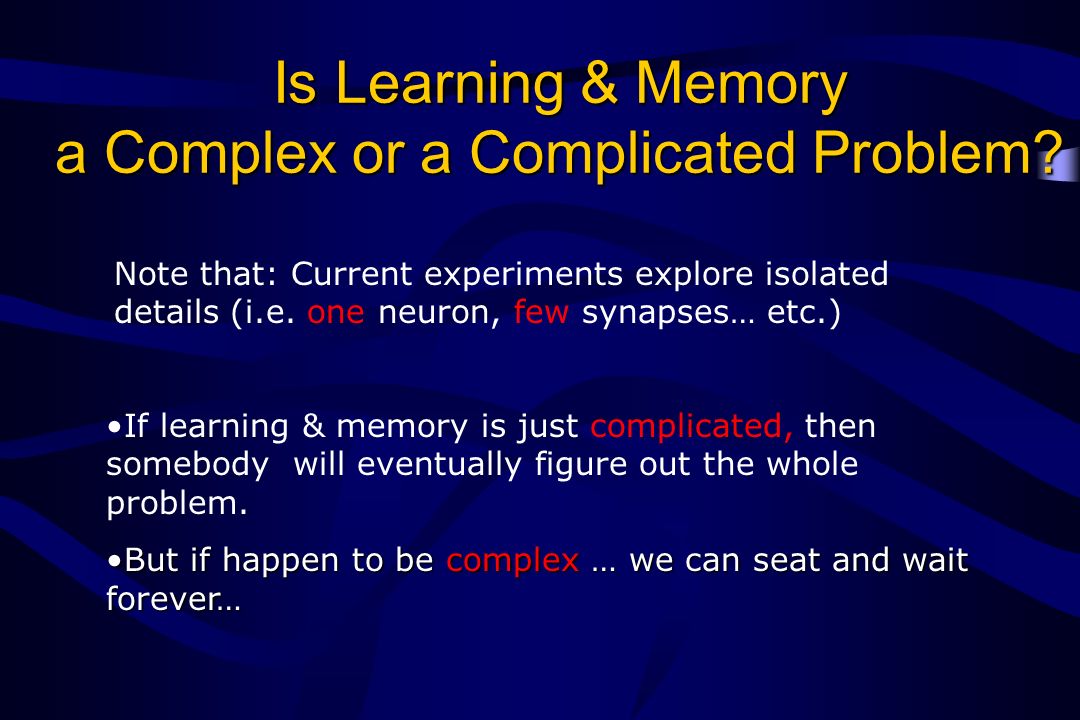 Is Learning & Memory a Complex or a Complicated Problem?

Note that: Current experiments explore isolated details (i.e. one neuron, few synapses… etc.)

•If learning & memory is just complicated, then somebody will eventually figure out the whole problem.

•But if happen to be complex … we can seat and wait forever…